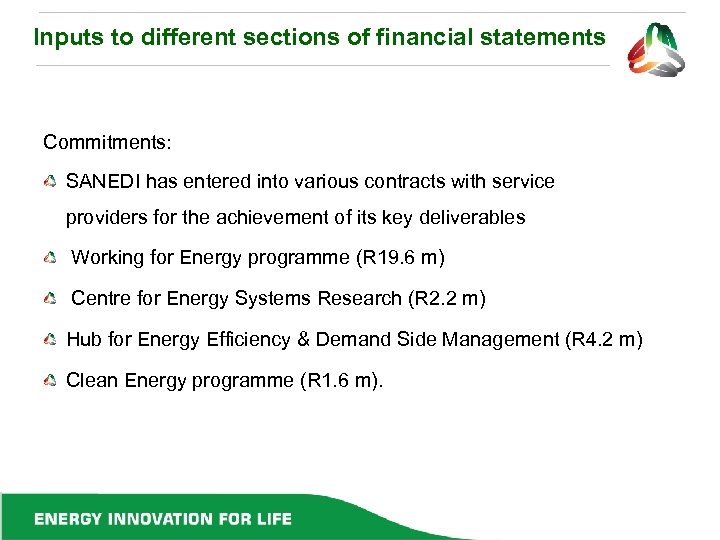 Inputs to different sections of financial statements

Commitments:

SANEDI has entered into various contracts with service providers for the achievement of its key deliverables

Working for Energy programme (R19.6 m)

Centre for Energy Systems Research (R2.2 m)

Hub for Energy Efficiency & Demand Side Management (R4.2 m)

Clean Energy programme (R1.6 m).

ENERGY INNOVATION FOR LIFE